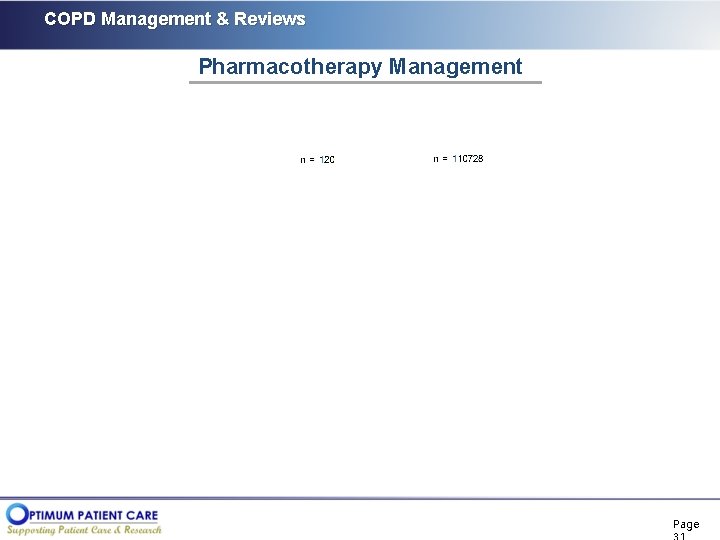 COPD Management & Reviews

Pharmacotherapy Management

n = 120

n = 110728

OPTIMUM PATIENT CARE
Supporting Patient Care & Research

Page 31